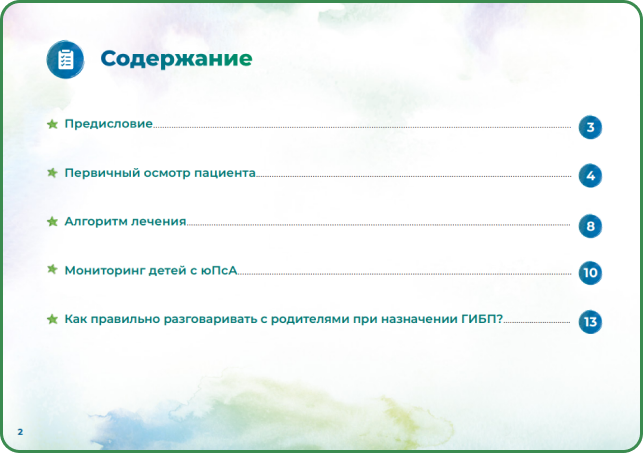 Содержание

Предисловие 3

Первичный осмотр пациента 4

Алгоритм лечения 8

Мониторинг детей с юПсА 10

Как правильно разговаривать с родителями при назначении ГИБП? 13

2